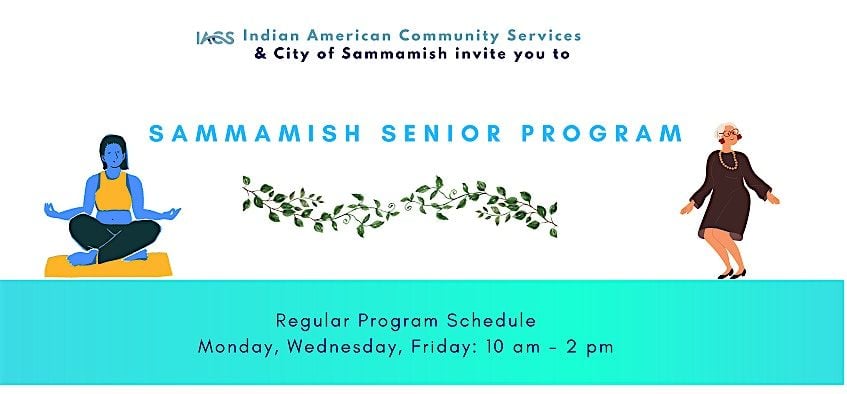 IACS Indian American Community Services
& City of Sammamish invite you to

SAMMAMISH SENIOR PROGRAM

Regular Program Schedule
Monday, Wednesday, Friday: 10 am - 2 pm